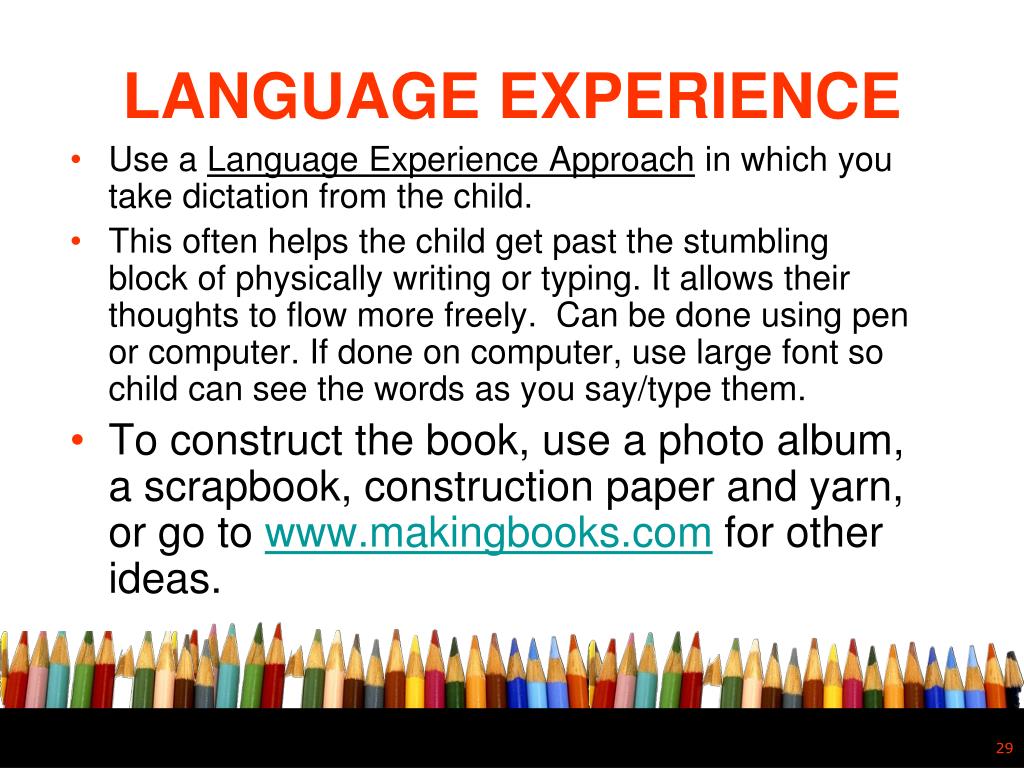 LANGUAGE EXPERIENCE

• Use a Language Experience Approach in which you take dictation from the child.

• This often helps the child get past the stumbling block of physically writing or typing. It allows their thoughts to flow more freely. Can be done using pen or computer. If done on computer, use large font so child can see the words as you say/type them.

• To construct the book, use a photo album, a scrapbook, construction paper and yarn, or go to www.makingbooks.com for other ideas.

29